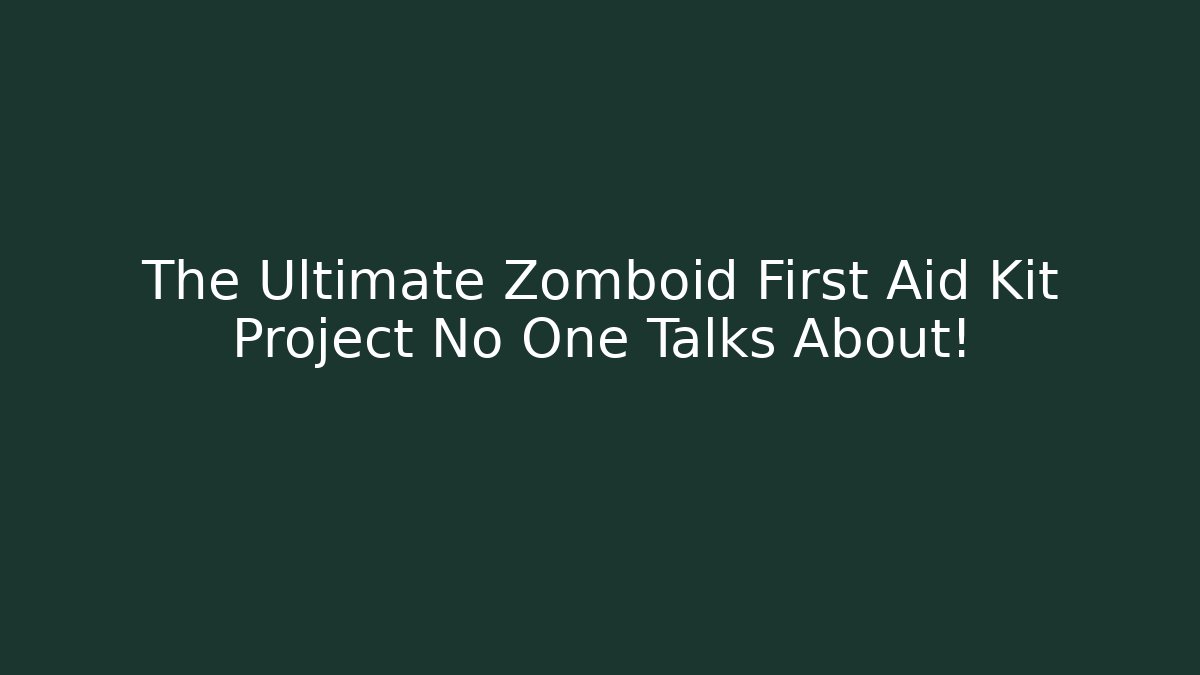 The Ultimate Zomboid First Aid Kit Project No One Talks About!